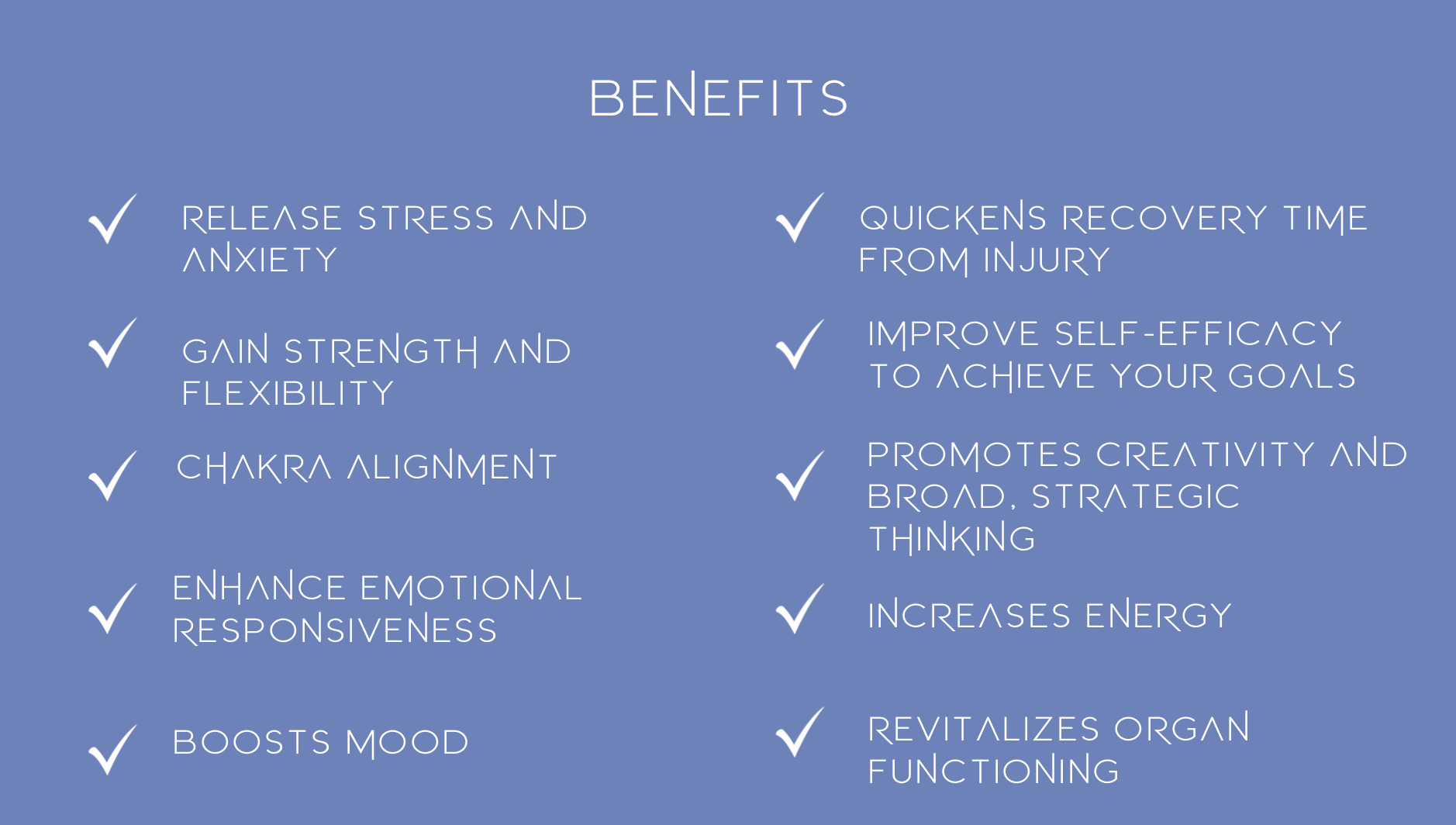 BENEFITS

✓ RELEASE STRESS AND ANXIETY

✓ GAIN STRENGTH AND FLEXIBILITY

✓ CHAKRA ALIGNMENT

✓ ENHANCE EMOTIONAL RESPONSIVENESS

✓ BOOSTS MOOD

✓ QUICKENS RECOVERY TIME FROM INJURY

✓ IMPROVE SELF-EFFICACY TO ACHIEVE YOUR GOALS

✓ PROMOTES CREATIVITY AND BROAD, STRATEGIC THINKING

✓ INCREASES ENERGY

✓ REVITALIZES ORGAN FUNCTIONING